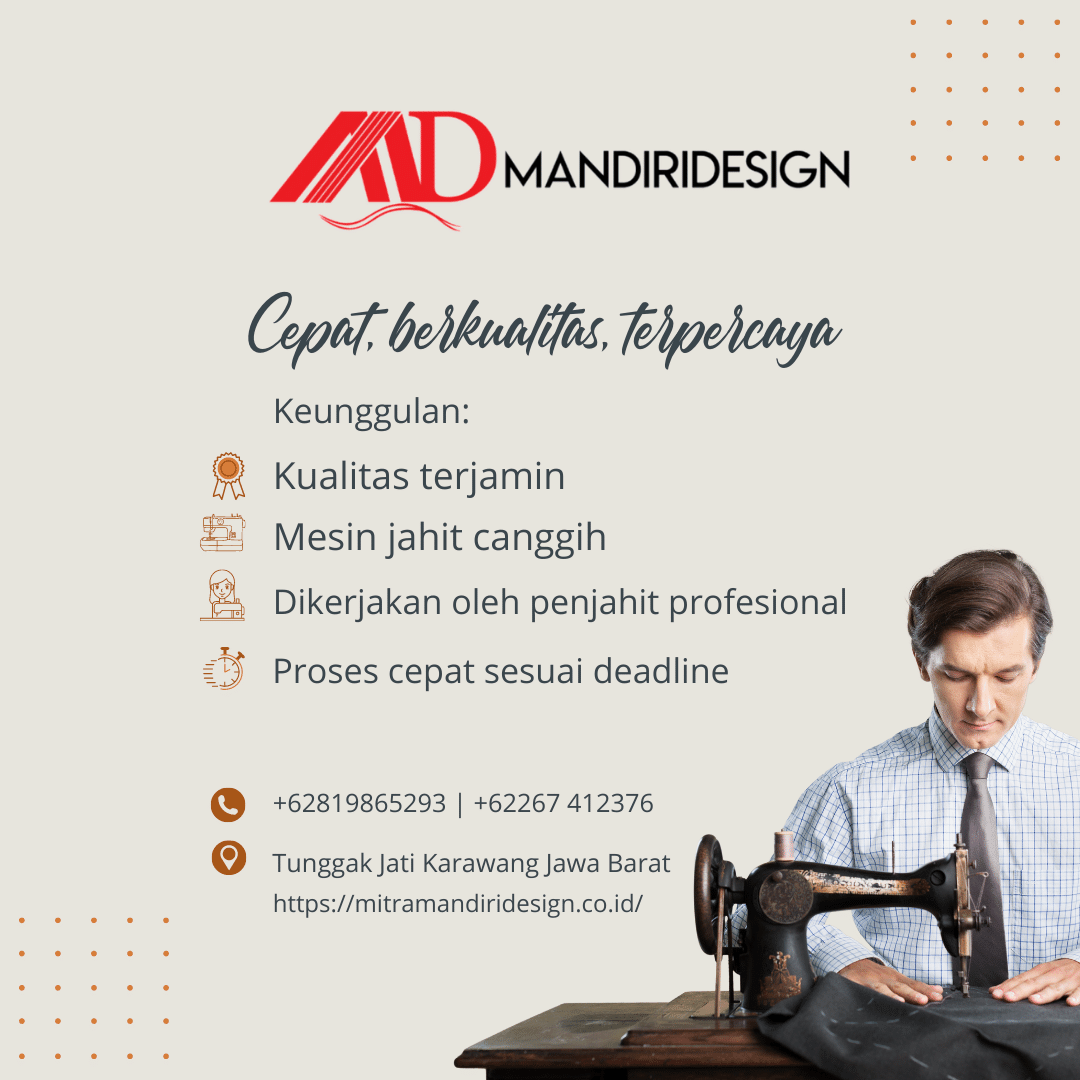 MD MANDIRIDESIGN

Cepat, berkualitas, terpercaya

Keunggulan:

Kualitas terjamin

Mesin jahit canggih

Dikerjakan oleh penjahit profesional

Proses cepat sesuai deadline

+62819865293 | +62267 412376

Tunggak Jati Karawang Jawa Barat
https://mitramandiridesign.co.id/